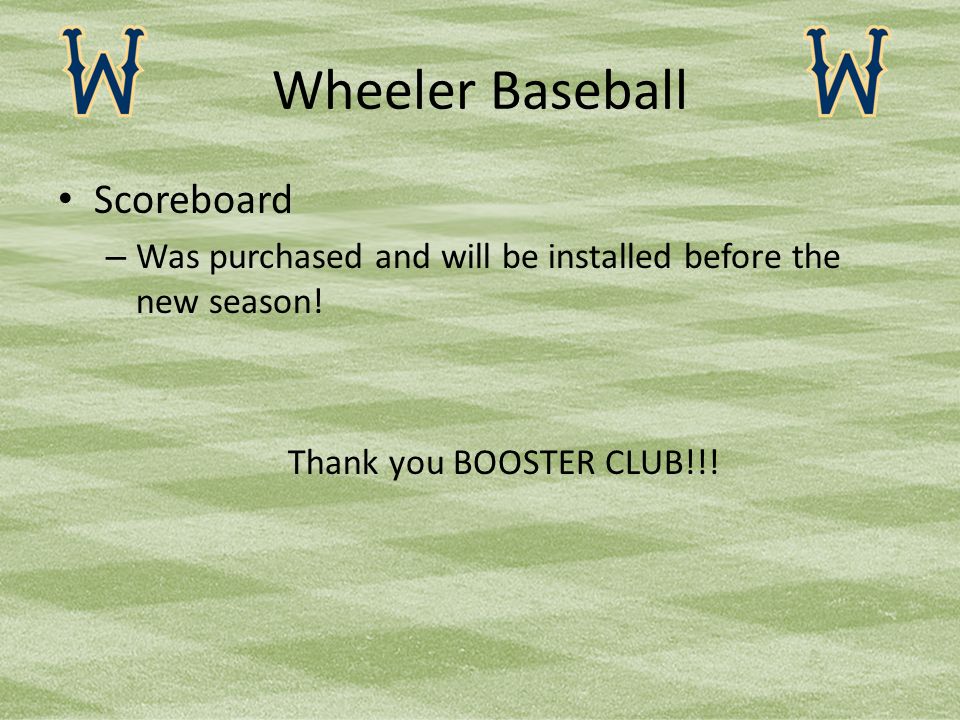 W Wheeler Baseball W

• Scoreboard
– Was purchased and will be installed before the new season!

Thank you BOOSTER CLUB!!!